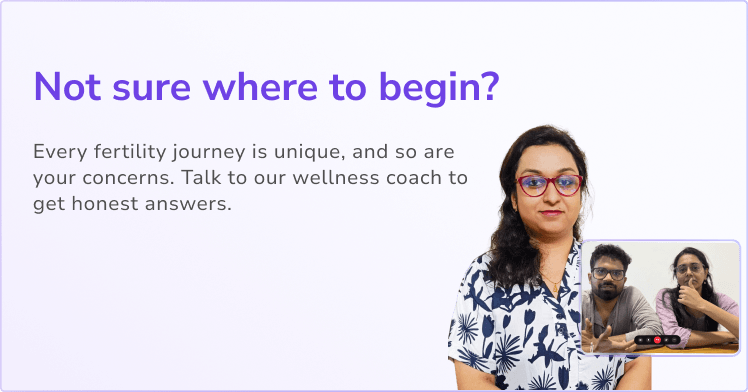 Not sure where to begin?

Every fertility journey is unique, and so are your concerns. Talk to our wellness coach to get honest answers.